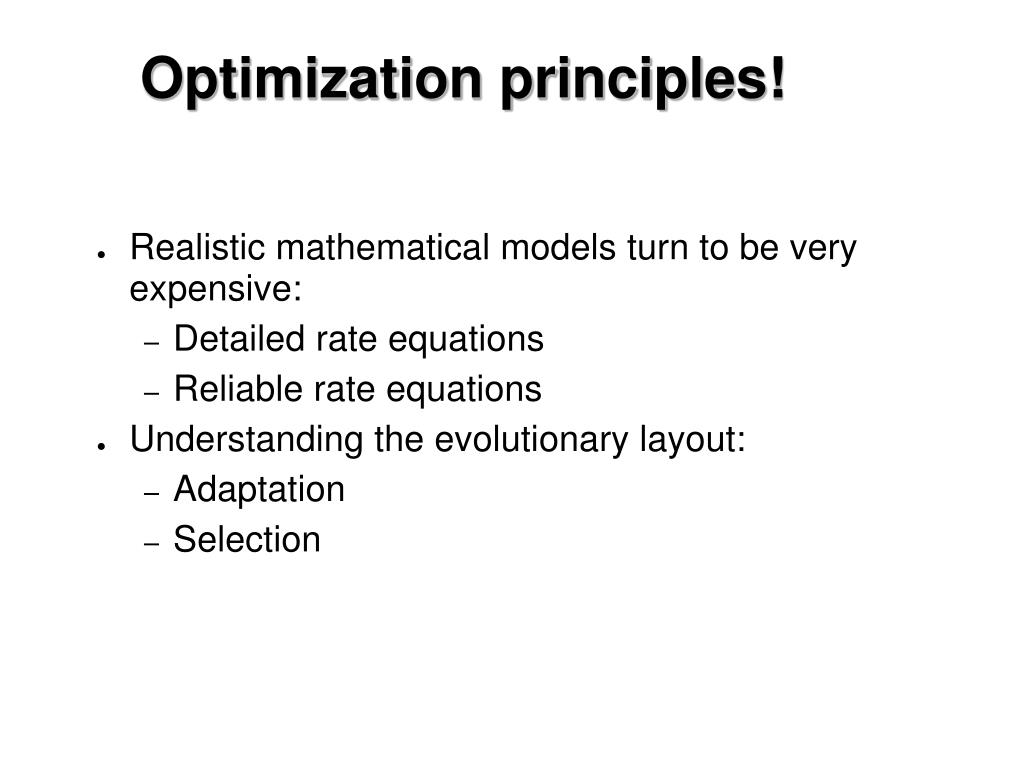 Optimization principles!

- Realistic mathematical models turn to be very expensive:
  – Detailed rate equations
  – Reliable rate equations
- Understanding the evolutionary layout:
  – Adaptation
  – Selection